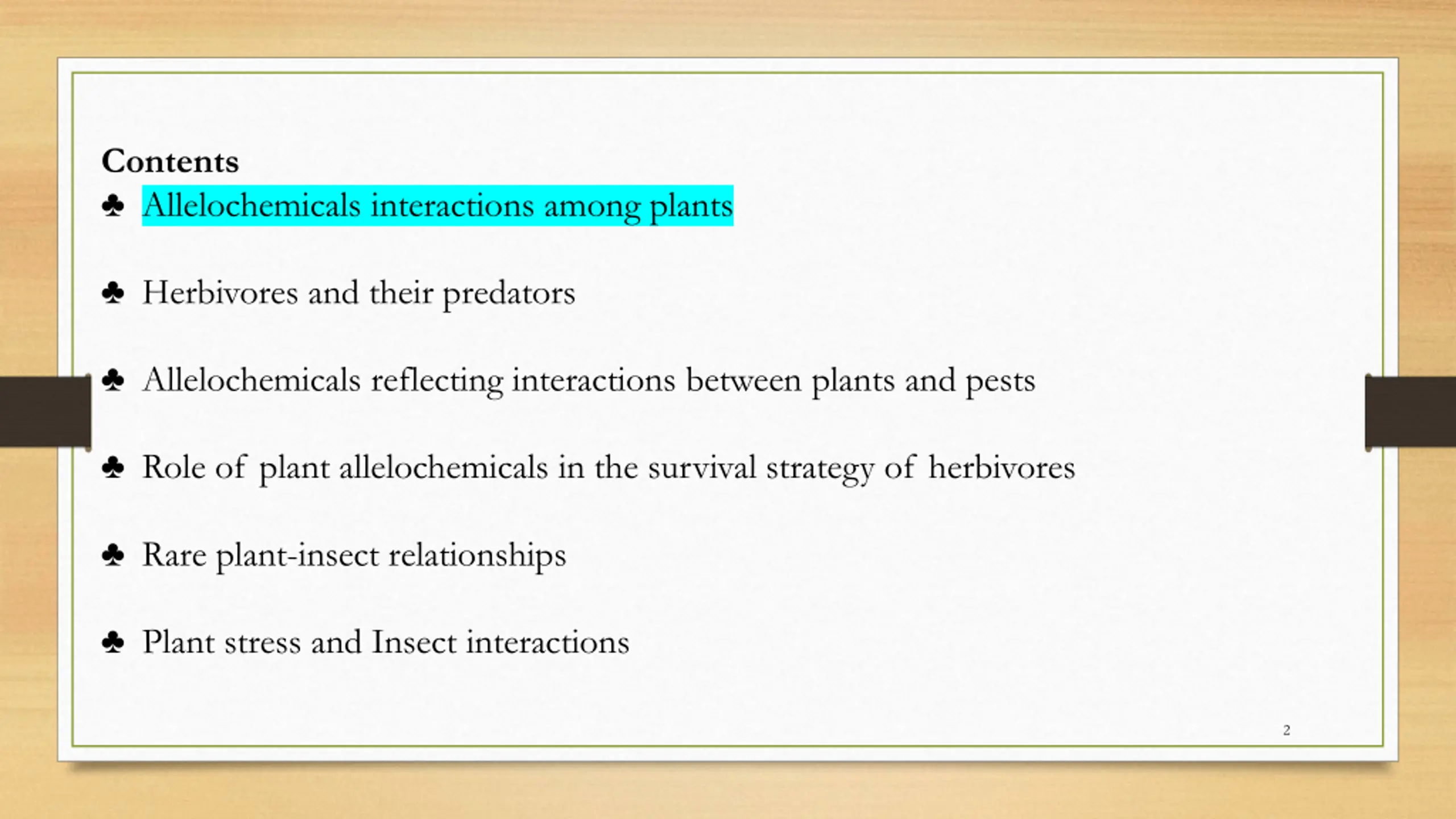 Contents
♣ Allelochemicals interactions among plants

♣ Herbivores and their predators

♣ Allelochemicals reflecting interactions between plants and pests

♣ Role of plant allelochemicals in the survival strategy of herbivores

♣ Rare plant-insect relationships

♣ Plant stress and Insect interactions

2